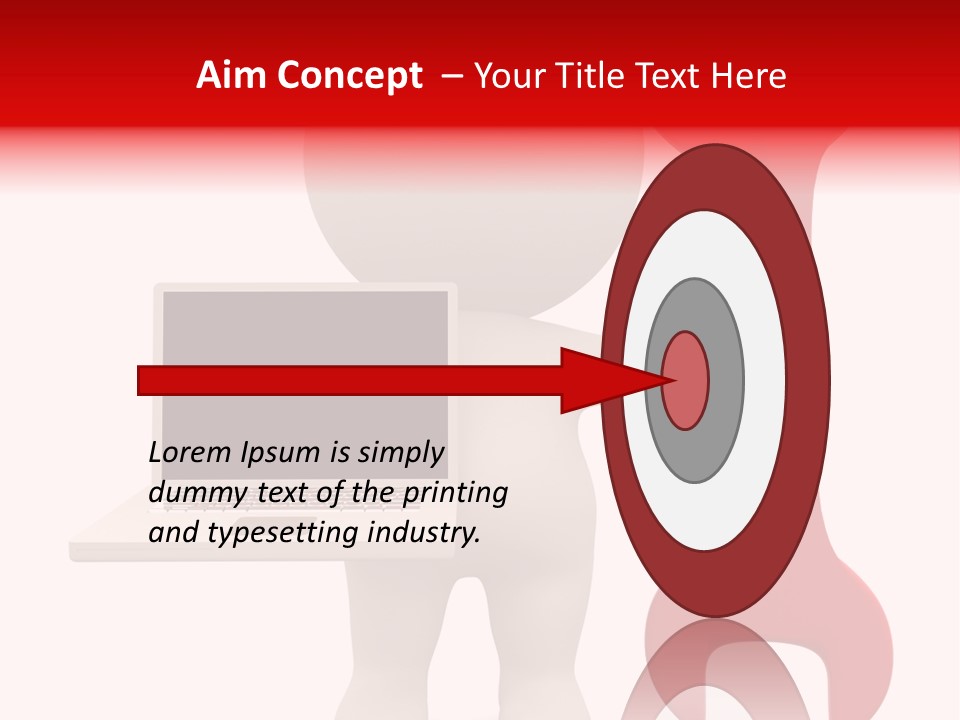 Aim Concept – Your Title Text Here

Lorem Ipsum is simply dummy text of the printing and typesetting industry.